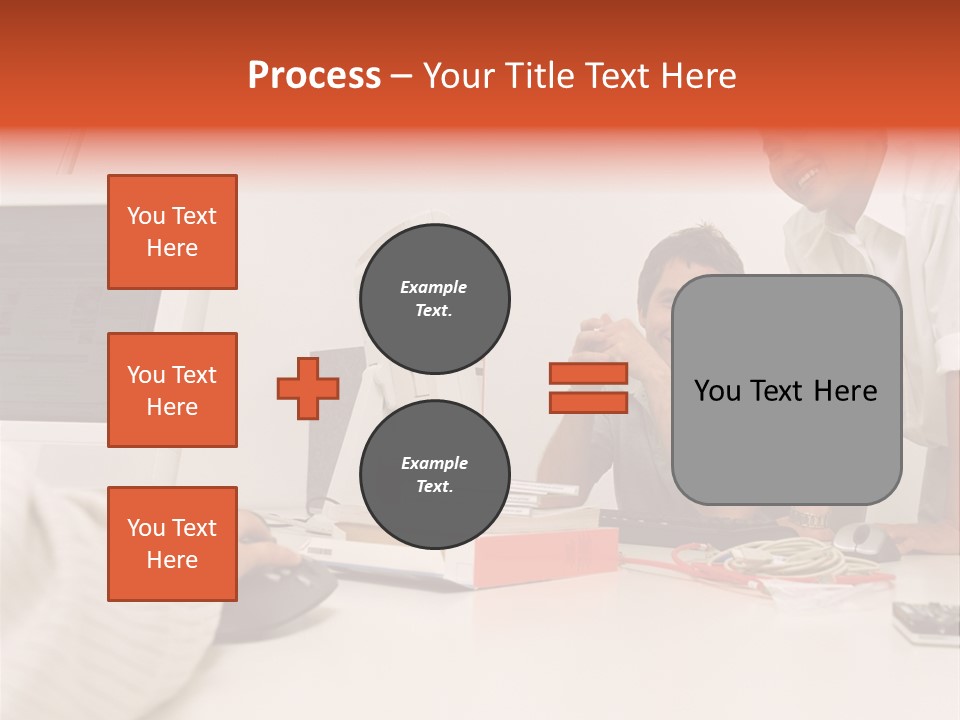 Process – Your Title Text Here

You Text Here

You Text Here

You Text Here

Example Text.

Example Text.

You Text Here